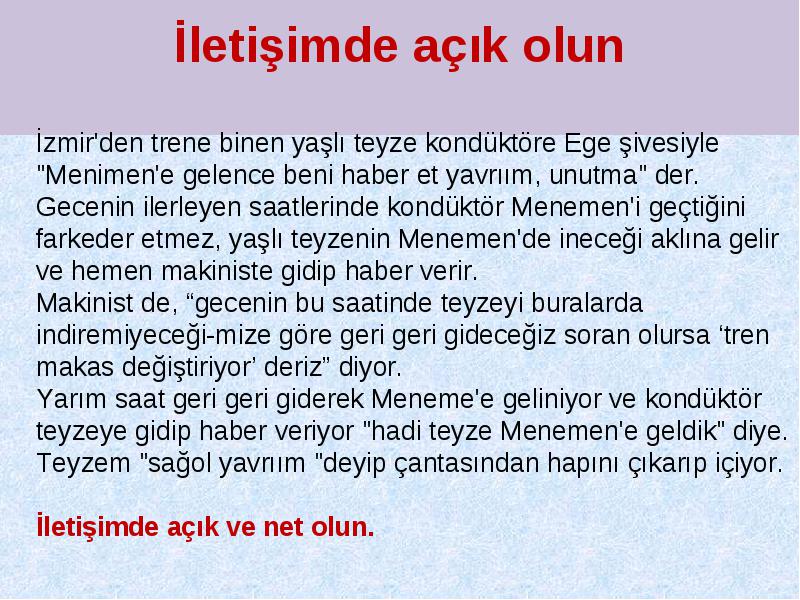 İletişimde açık olun

İzmir'den trene binen yaşlı teyze kondüktöre Ege şivesiyle "Menimen'e gelence beni haber et yavrıım, unutma" der.
Gecenin ilerleyen saatlerinde kondüktör Menemen'i geçtiğini farkeder etmez, yaşlı teyzenin Menemen'de ineceği aklına gelir ve hemen makiniste gidip haber verir.
Makinist de, “gecenin bu saatinde teyzeyi buralarda indiremiyeceği-mize göre geri geri gideceğiz soran olursa ‘tren makas değiştiriyor’ deriz” diyor.
Yarım saat geri geri giderek Meneme'e geliniyor ve kondüktör teyzeye gidip haber veriyor "hadi teyze Menemen'e geldik" diye.
Teyzem "sağol yavrıım "deyip çantasından hapını çıkarıp içiyor.

İletişimde açık ve net olun.